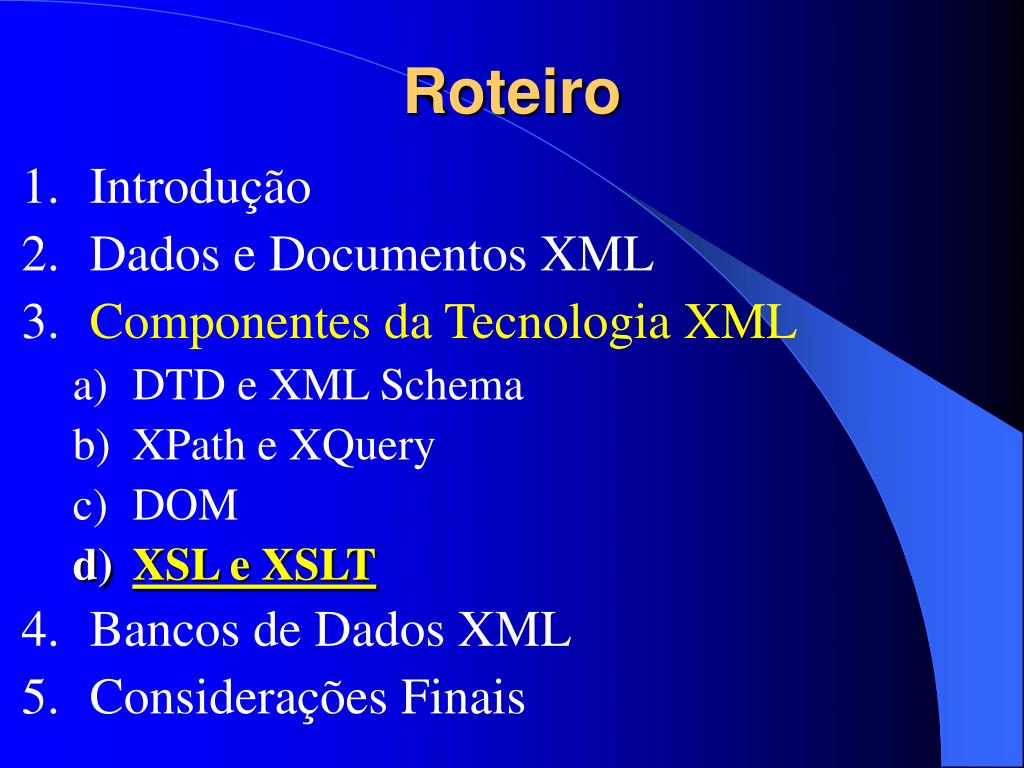 Roteiro

1. Introdução
2. Dados e Documentos XML
3. Componentes da Tecnologia XML
a) DTD e XML Schema
b) XPath e XQuery
c) DOM
d) XSL e XSLT
4. Bancos de Dados XML
5. Considerações Finais